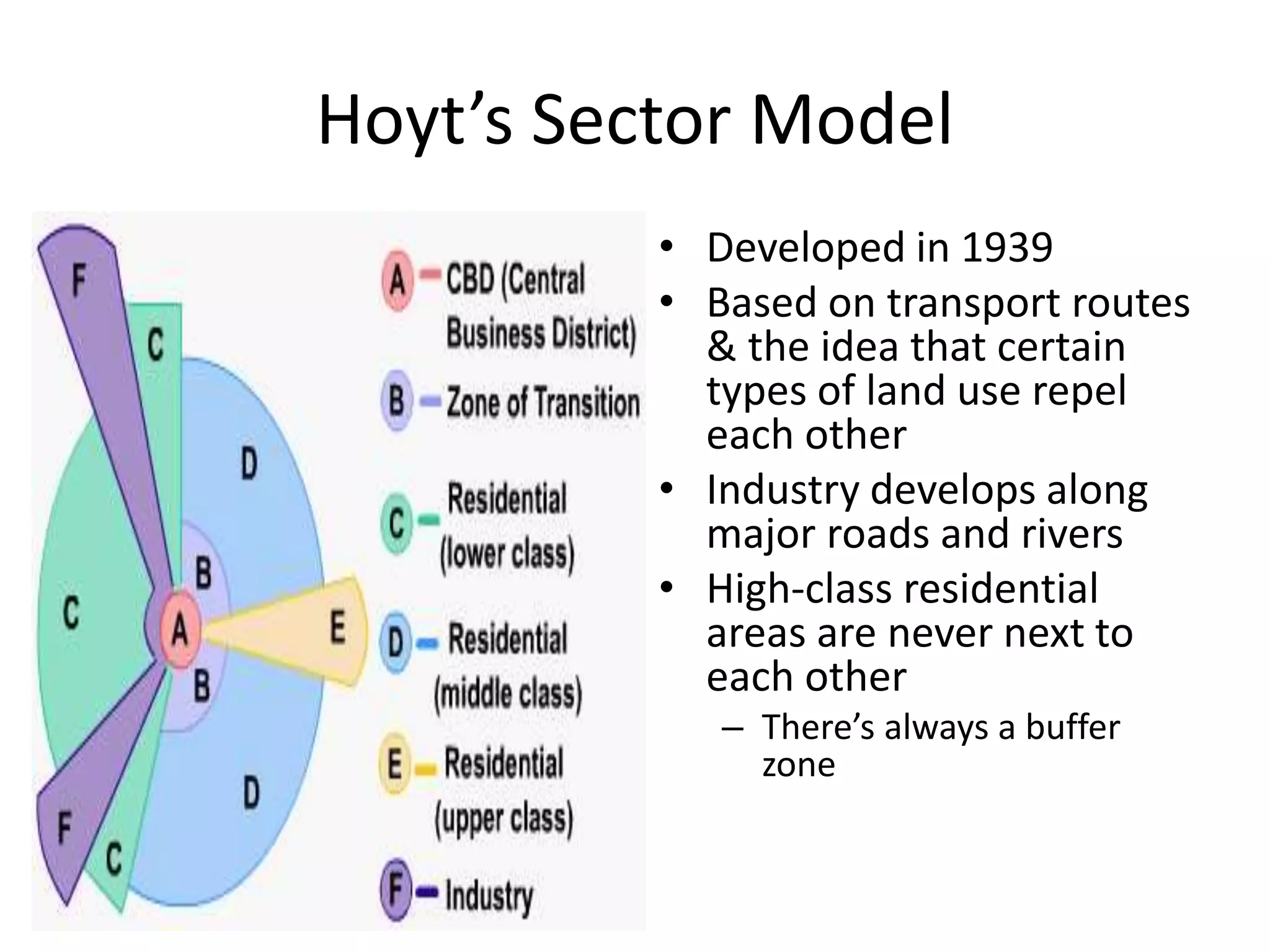 Hoyt's Sector Model

F
C
D
B
C
A
E
B
D
F
C

A – CBD (Central Business District)
B – Zone of Transition
C – Residential (lower class)
D – Residential (middle class)
E – Residential (upper class)
F – Industry

• Developed in 1939
• Based on transport routes & the idea that certain types of land use repel each other
• Industry develops along major roads and rivers
• High-class residential areas are never next to each other
– There's always a buffer zone